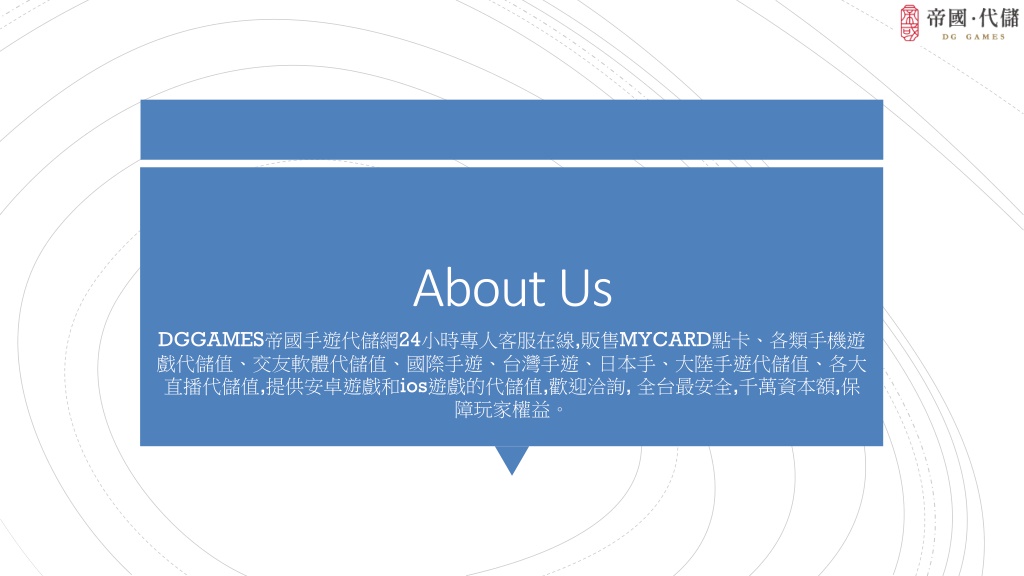 帝國·代儲
DG GAMES

About Us

DGGAMES帝國手遊代儲網24小時專人客服在線,販售MYCARD點卡、各類手機遊戲代儲值、交友軟體代儲值、國際手遊、台灣手遊、日本手、大陸手遊代儲值、各大直播代儲值,提供安卓遊戲和ios遊戲的代儲值,歡迎洽詢, 全台最安全,千萬資本額,保障玩家權益。